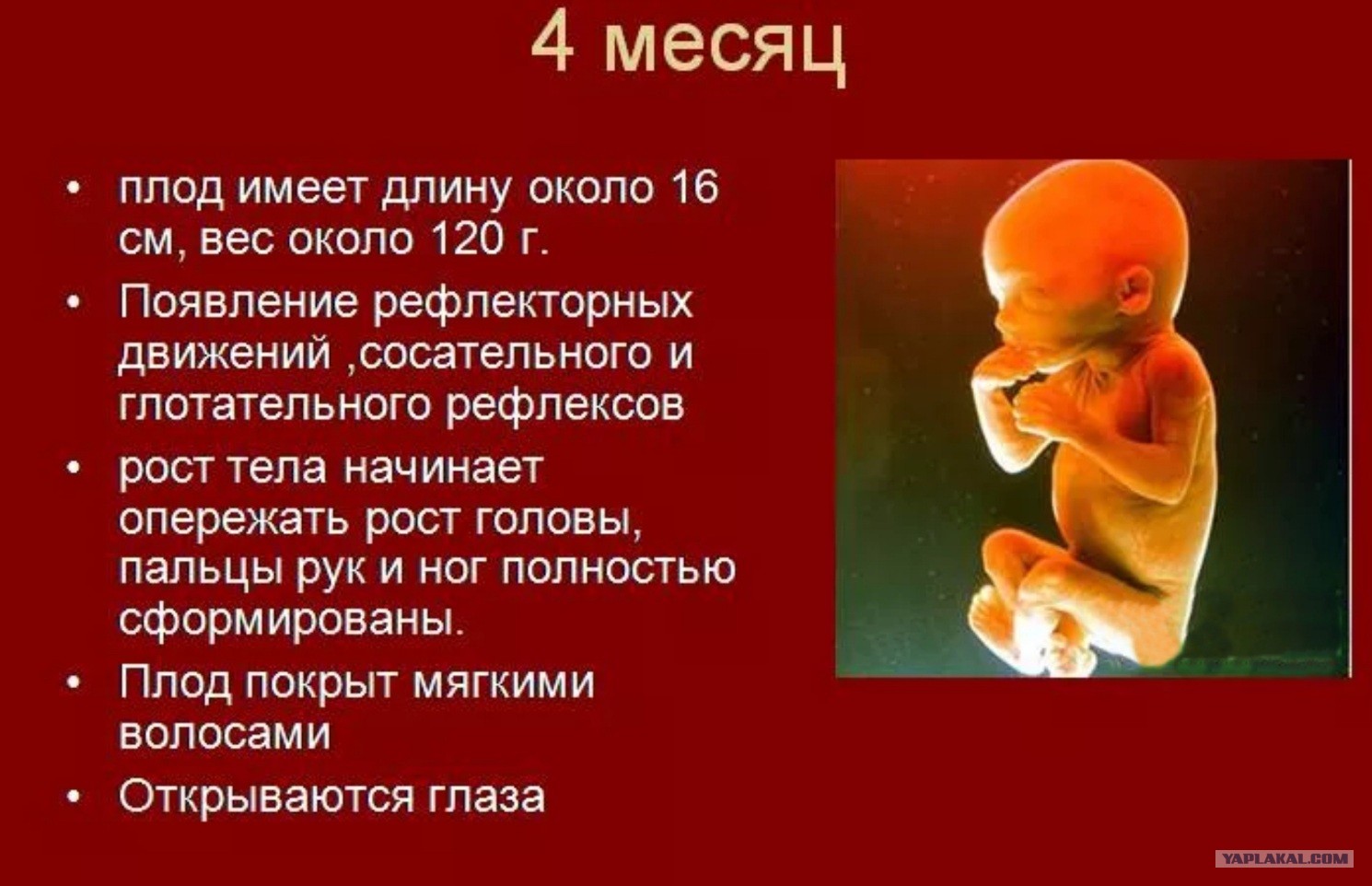 4 месяц

• плод имеет длину около 16 см, вес около 120 г.
• Появление рефлекторных движений ,сосательного и глотательного рефлексов
• рост тела начинает опережать рост головы, пальцы рук и ног полностью сформированы.
• Плод покрыт мягкими волосами
• Открываются глаза

YAPLAKAL.COM